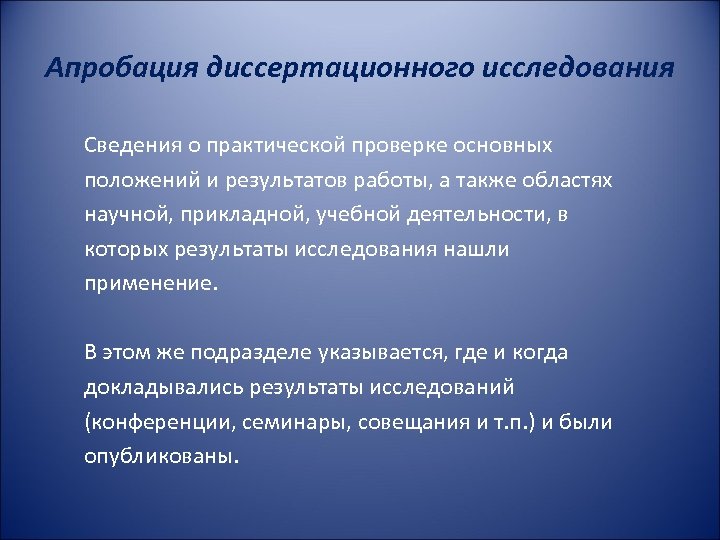 Апробация диссертационного исследования

Сведения о практической проверке основных положений и результатов работы, а также областях научной, прикладной, учебной деятельности, в которых результаты исследования нашли применение.

В этом же подразделе указывается, где и когда докладывались результаты исследований (конференции, семинары, совещания и т.п.) и были опубликованы.